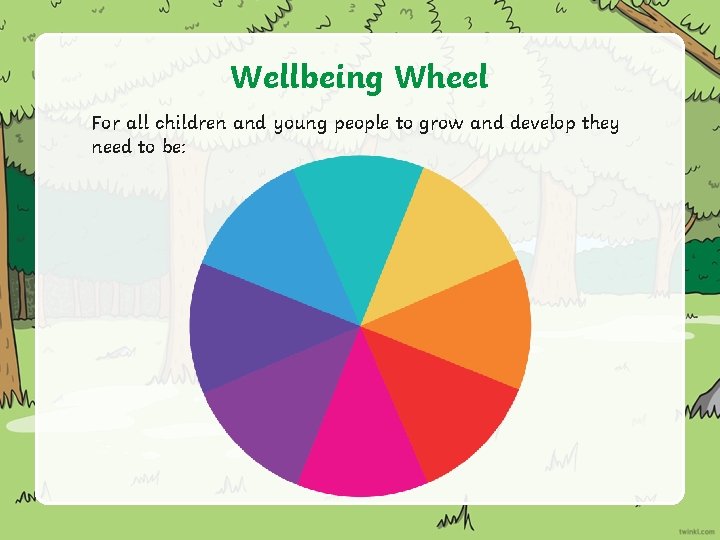 Wellbeing Wheel

For all children and young people to grow and develop they need to be:

twinkl.com